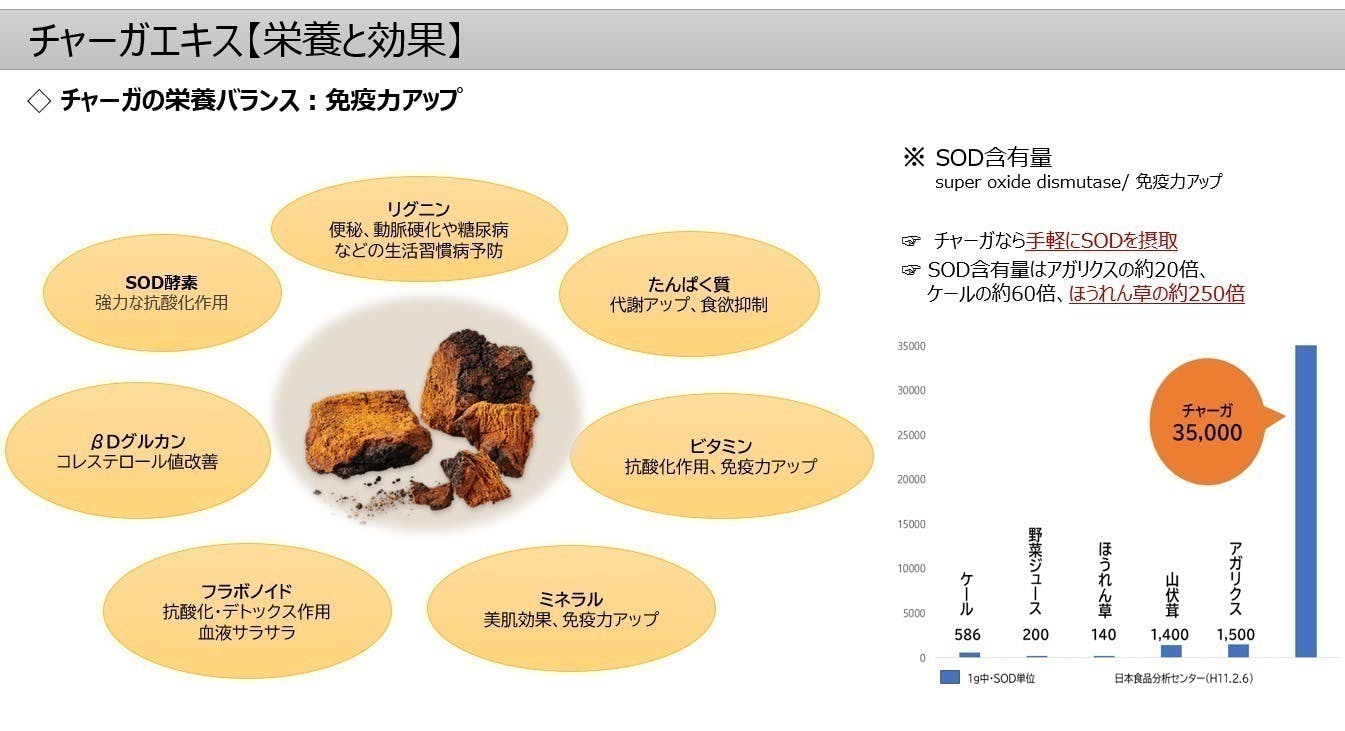 チャーガエキス【栄養と効果】

◇ チャーガの栄養バランス：免疫力アップ

リグニン
便秘、動脈硬化や糖尿病などの生活習慣病予防

SOD酵素
強力な抗酸化作用

たんぱく質
代謝アップ、食欲抑制

βDグルカン
コレステロール値改善

ビタミン
抗酸化作用、免疫力アップ

フラボノイド
抗酸化・デトックス作用
血液サラサラ

ミネラル
美肌効果、免疫力アップ

※ SOD含有量
super oxide dismutase/ 免疫力アップ

☞ チャーガなら手軽にSODを摂取
☞ SOD含有量はアガリクスの約20倍、ケールの約60倍、ほうれん草の約250倍

35000
30000
25000
20000
15000
10000
5000
0

チャーガ
35,000

ケール 586
野菜ジュース 200
ほうれん草 140
山伏茸 1,400
アガリクス 1,500

1g中・SOD単位
日本食品分析センター（H11.2.6）